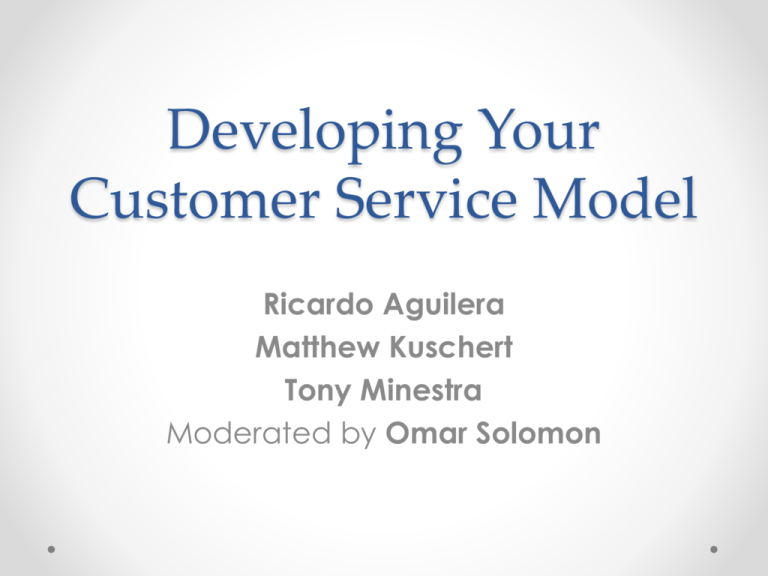 Developing Your Customer Service Model

Ricardo Aguilera
Matthew Kuschert
Tony Minestra
Moderated by Omar Solomon